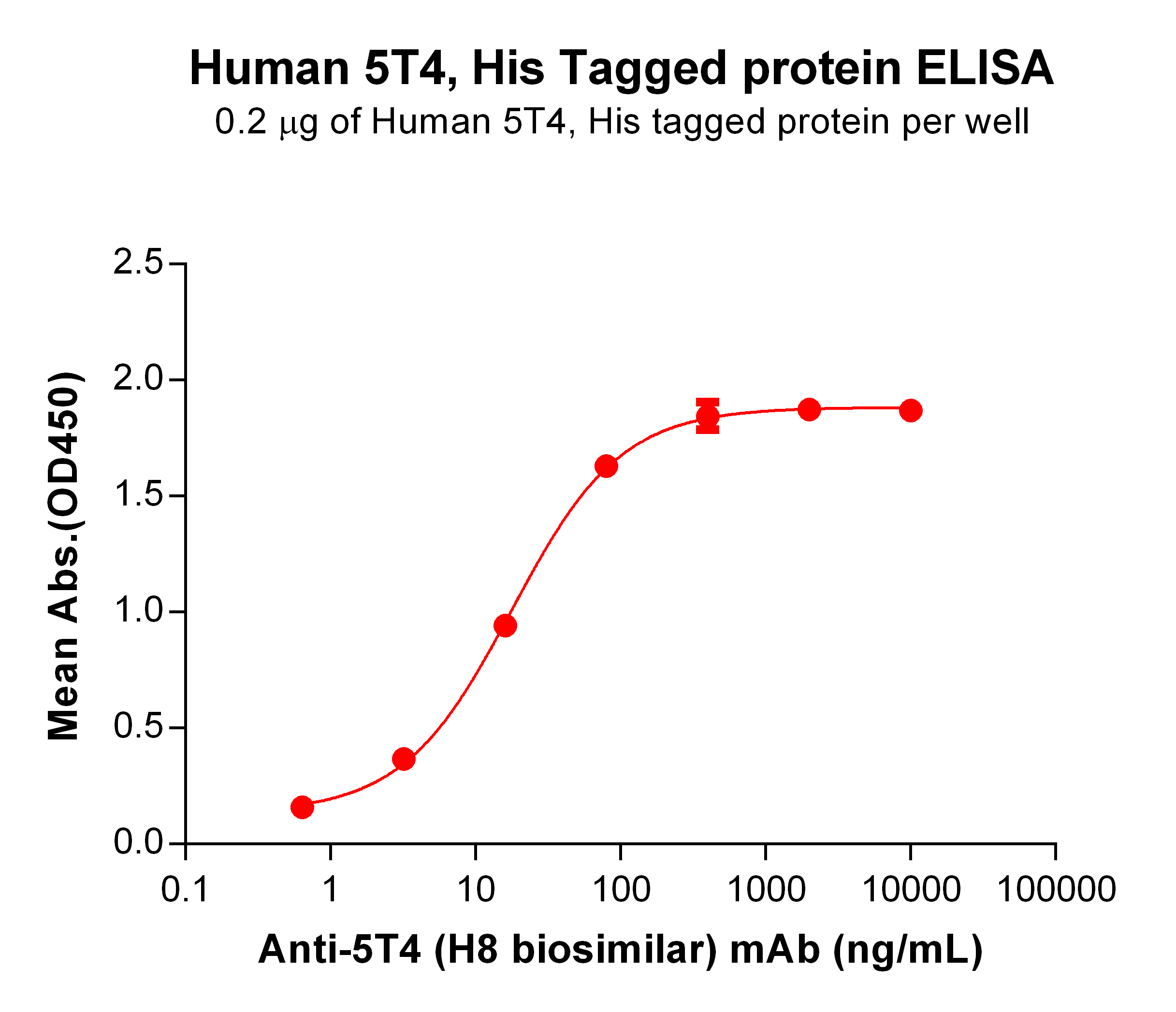 Human 5T4, His Tagged protein ELISA

0.2 μg of Human 5T4, His tagged protein per well

Mean Abs.(OD450)

2.5
2.0
1.5
1.0
0.5
0.0

0.1
1
10
100
1000
10000
100000

Anti-5T4 (H8 biosimilar) mAb (ng/mL)